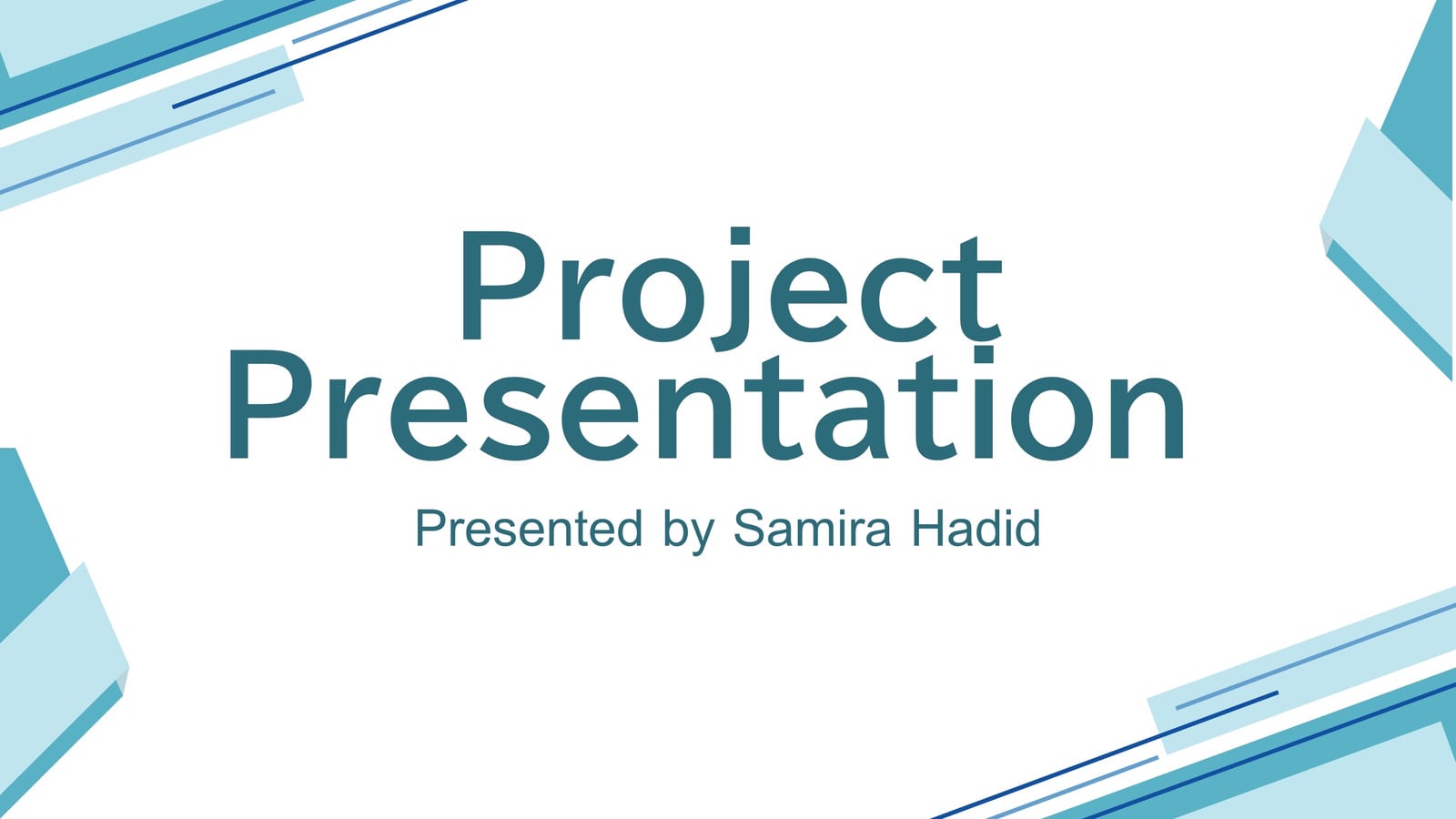 Project Presentation

Presented by Samira Hadid